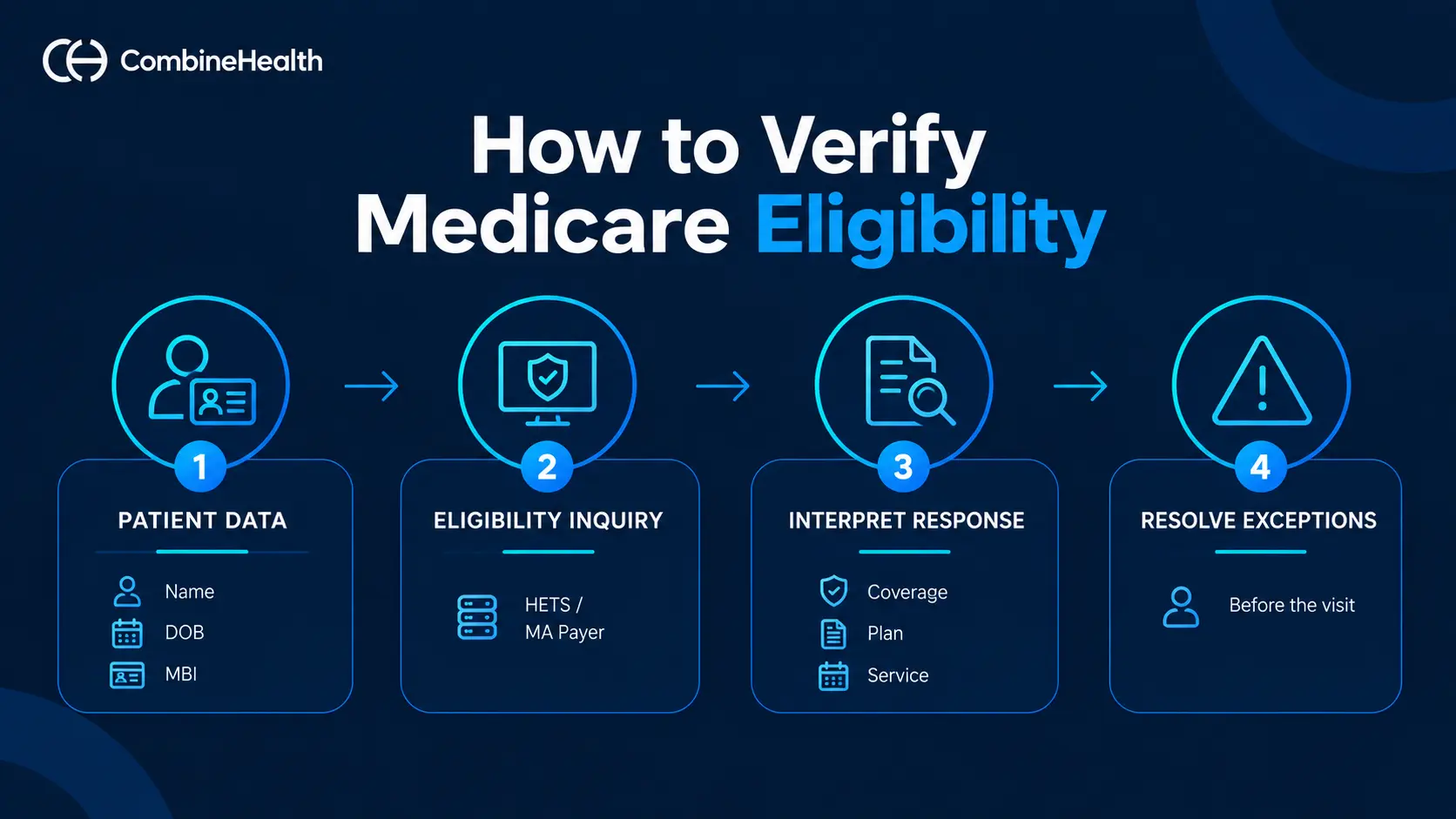 CombineHealth

How to Verify Medicare Eligibility

1
PATIENT DATA
Name
DOB
MBI

2
ELIGIBILITY INQUIRY
HETS / MA Payer

3
INTERPRET RESPONSE
Coverage
Plan
Service

4
RESOLVE EXCEPTIONS
Before the visit